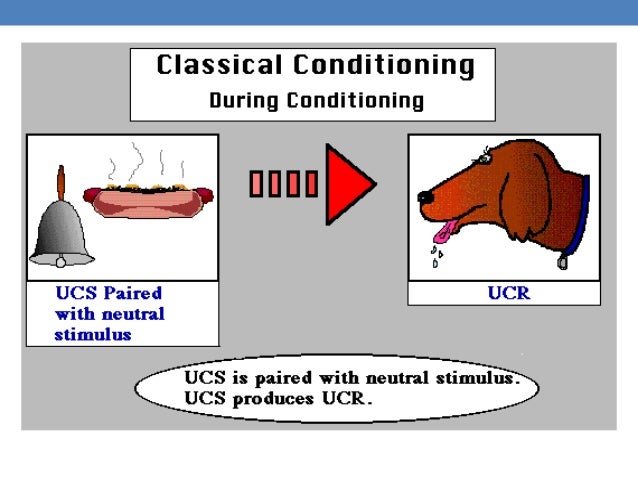 Classical Conditioning
During Conditioning

UCS Paired with neutral stimulus

UCR

UCS is paired with neutral stimulus. UCS produces UCR.